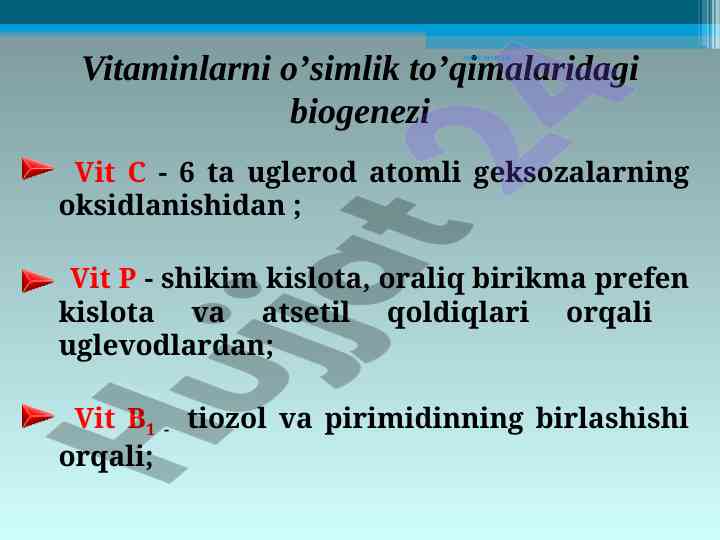 Vitaminlarni o’simlik to’qimalaridagi biogenezi

Vit C - 6 ta uglerod atomli geksozalarning oksidlanishidan ;

Vit P - shikim kislota, oraliq birikma prefen kislota va atsetil qoldiqlari orqali uglevodlardan;

Vit $B_1$ - tiozol va pirimidinning birlashishi orqali;

Hujjat 24